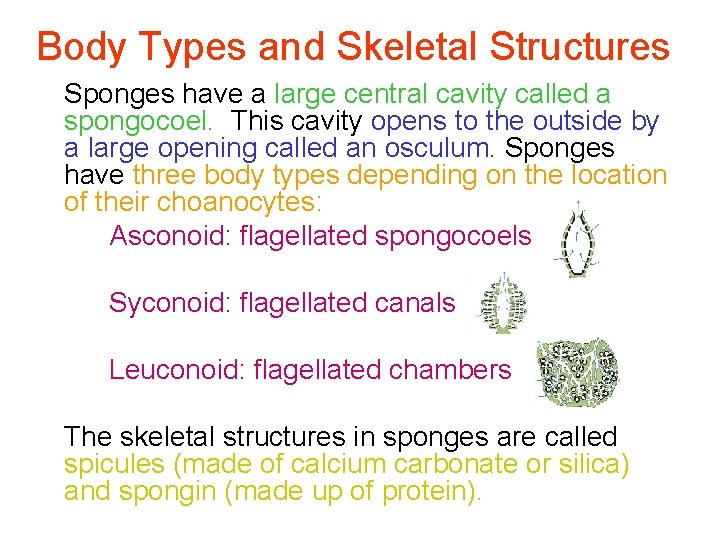 Body Types and Skeletal Structures

Sponges have a large central cavity called a spongocoel. This cavity opens to the outside by a large opening called an osculum. Sponges have three body types depending on the location of their choanocytes:

Asconoid: flagellated spongocoels

Syconoid: flagellated canals

Leuconoid: flagellated chambers

The skeletal structures in sponges are called spicules (made of calcium carbonate or silica) and spongin (made up of protein).